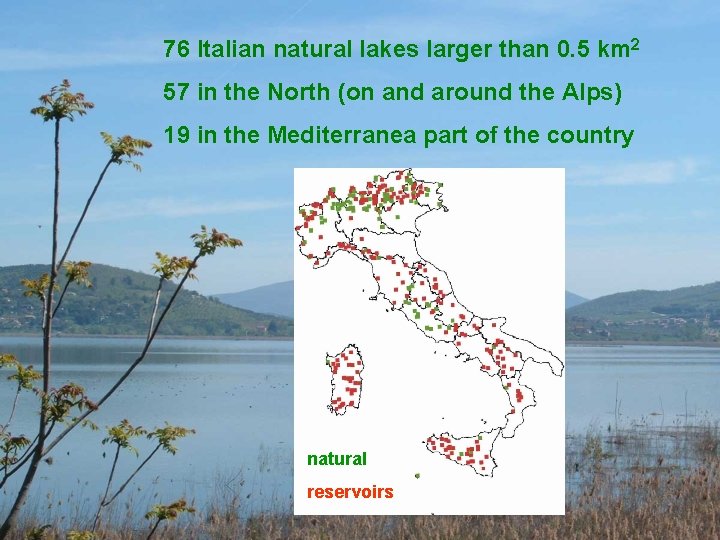 76 Italian natural lakes larger than 0.5 km$^2$

57 in the North (on and around the Alps)

19 in the Mediterranea part of the country

natural

reservoirs